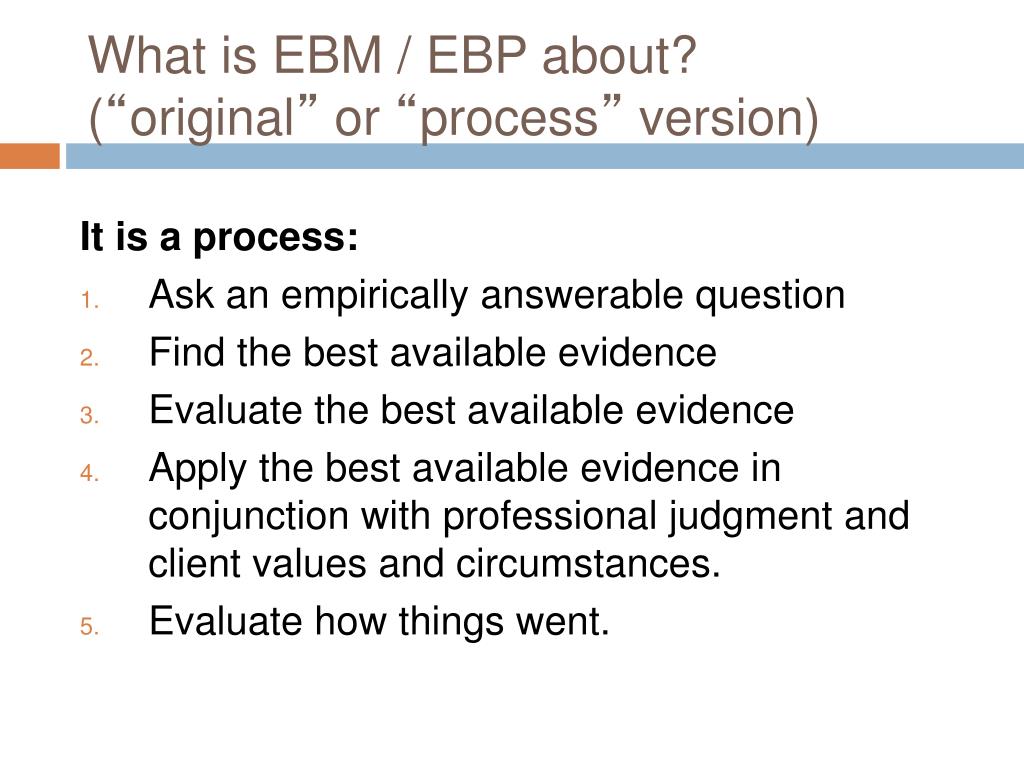 What is EBM / EBP about?
(“original” or “process” version)

It is a process:
1. Ask an empirically answerable question
2. Find the best available evidence
3. Evaluate the best available evidence
4. Apply the best available evidence in conjunction with professional judgment and client values and circumstances.
5. Evaluate how things went.